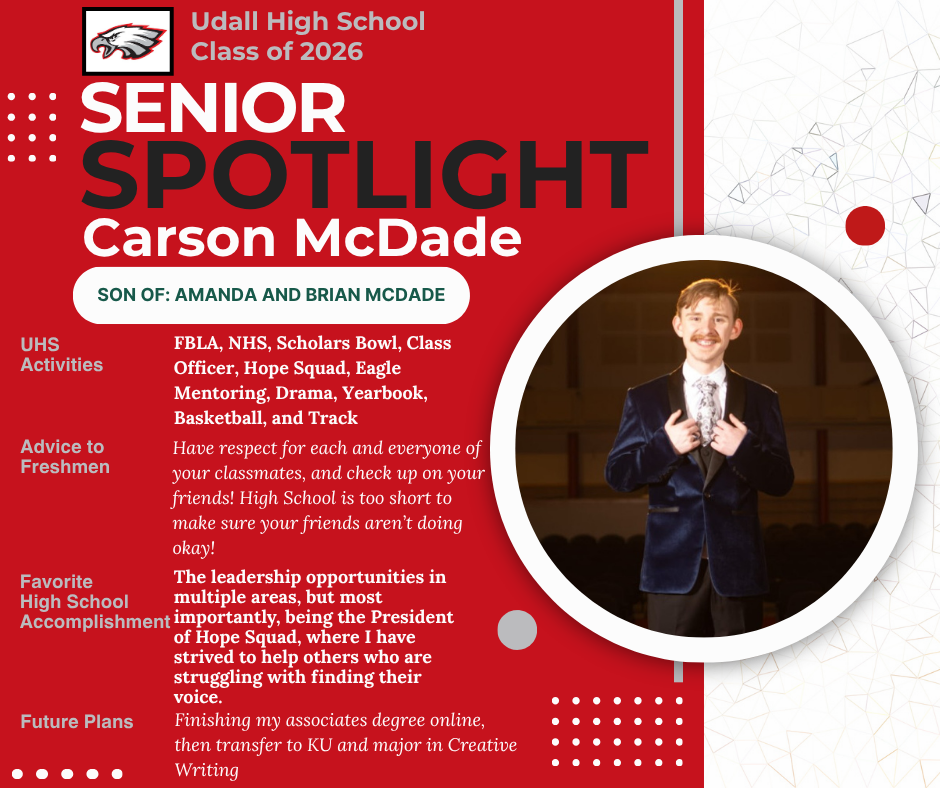 Udall High School
Class of 2026

SENIOR
SPOTLIGHT
Carson McDade

SON OF: AMANDA AND BRIAN MCDADE

UHS Activities
FBLA, NHS, Scholars Bowl, Class Officer, Hope Squad, Eagle Mentoring, Drama, Yearbook, Basketball, and Track

Advice to Freshmen
Have respect for each and everyone of your classmates, and check up on your friends! High School is too short to make sure your friends aren't doing okay!

Favorite High School Accomplishment
The leadership opportunities in multiple areas, but most importantly, being the President of Hope Squad, where I have strived to help others who are struggling with finding their voice.

Future Plans
Finishing my associates degree online, then transfer to KU and major in Creative Writing